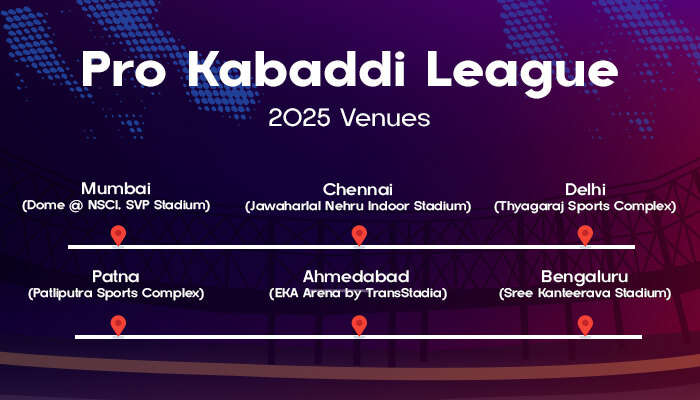 Pro Kabaddi League

2025 Venues

Mumbai
(Dome @ NSCI, SVP Stadium)

Chennai
(Jawaharlal Nehru Indoor Stadium)

Delhi
(Thyagaraj Sports Complex)

Patna
(Patliputra Sports Complex)

Ahmedabad
(EKA Arena by TransStadia)

Bengaluru
(Sree Kanteerava Stadium)